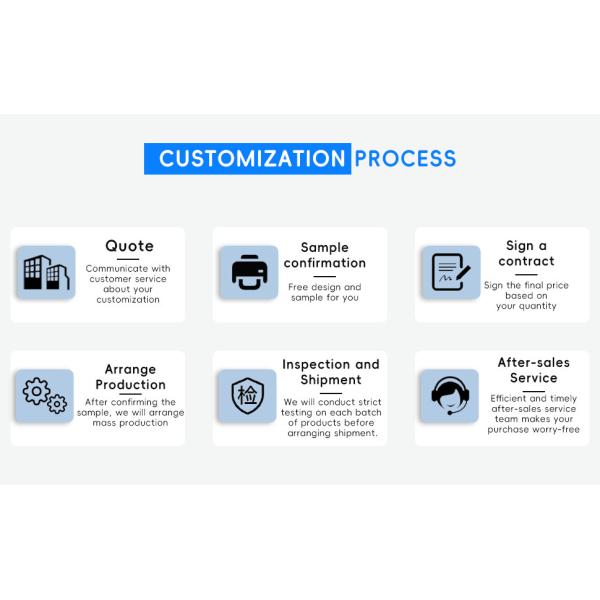 CUSTOMIZATION PROCESS

Quote

Communicate with customer service about your customization

Sample confirmation

Free design and sample for you

Sign a contract

Sign the final price based on your quantity

Arrange Production

After confirming the sample, we will arrange mass production

检

Inspection and Shipment

We will conduct strict testing on each batch of products before arranging shipment.

After-sales Service

Efficient and timely after-sales service team makes your purchase worry-free